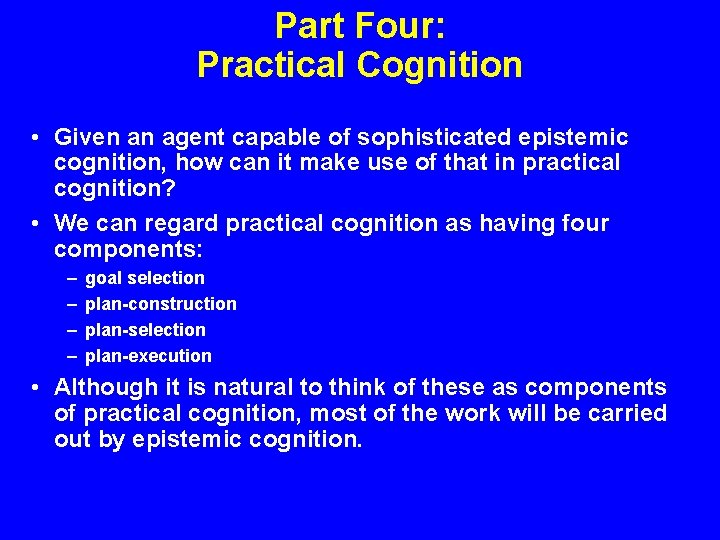 Part Four:
Practical Cognition

• Given an agent capable of sophisticated epistemic cognition, how can it make use of that in practical cognition?

• We can regard practical cognition as having four components:
– goal selection
– plan-construction
– plan-selection
– plan-execution

• Although it is natural to think of these as components of practical cognition, most of the work will be carried out by epistemic cognition.